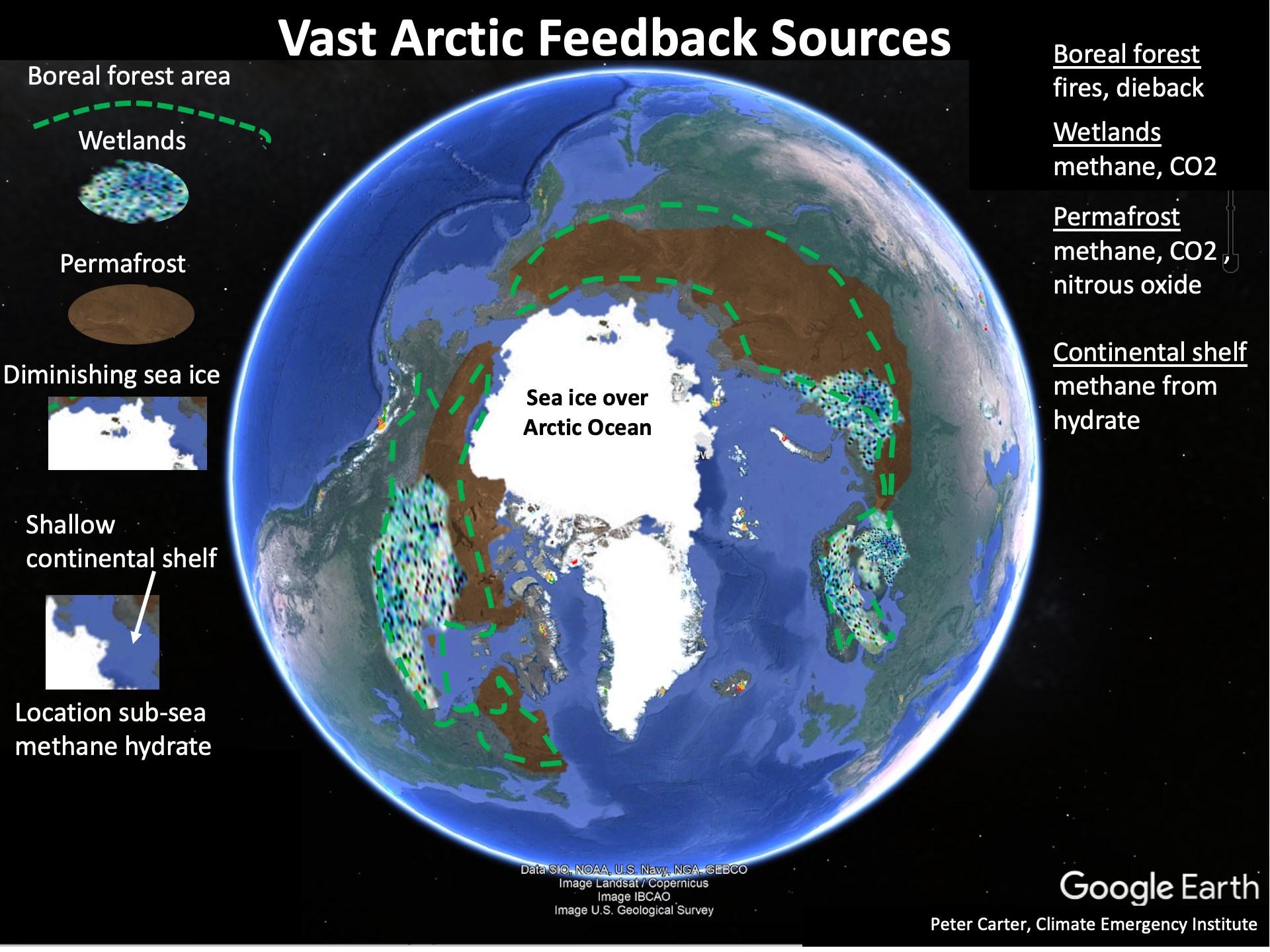 Vast Arctic Feedback Sources

Boreal forest area

Wetlands

Permafrost

Diminishing sea ice

Shallow continental shelf

Location sub-sea methane hydrate

Sea ice over Arctic Ocean

Boreal forest
fires, dieback

Wetlands
methane, CO2

Permafrost
methane, CO2 , nitrous oxide

Continental shelf
methane from hydrate

Data SIO, NOAA, U.S. Navy, NGA, GEBCO
Image Landsat / Copernicus
Image IBCAO
Image U.S. Geological Survey

Google Earth

Peter Carter, Climate Emergency Institute